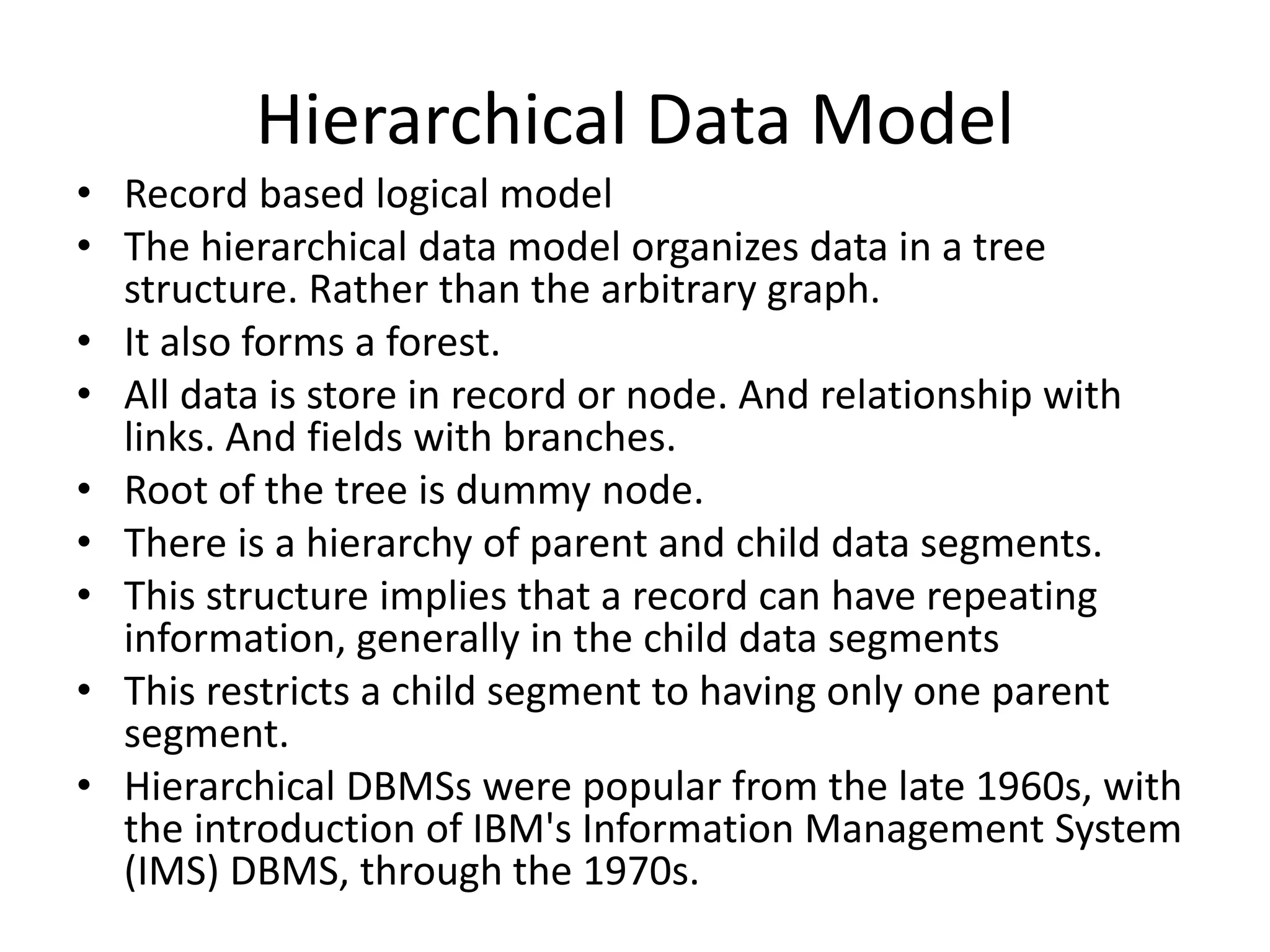 Hierarchical Data Model

• Record based logical model
• The hierarchical data model organizes data in a tree structure. Rather than the arbitrary graph.
• It also forms a forest.
• All data is store in record or node. And relationship with links. And fields with branches.
• Root of the tree is dummy node.
• There is a hierarchy of parent and child data segments.
• This structure implies that a record can have repeating information, generally in the child data segments
• This restricts a child segment to having only one parent segment.
• Hierarchical DBMSs were popular from the late 1960s, with the introduction of IBM's Information Management System (IMS) DBMS, through the 1970s.